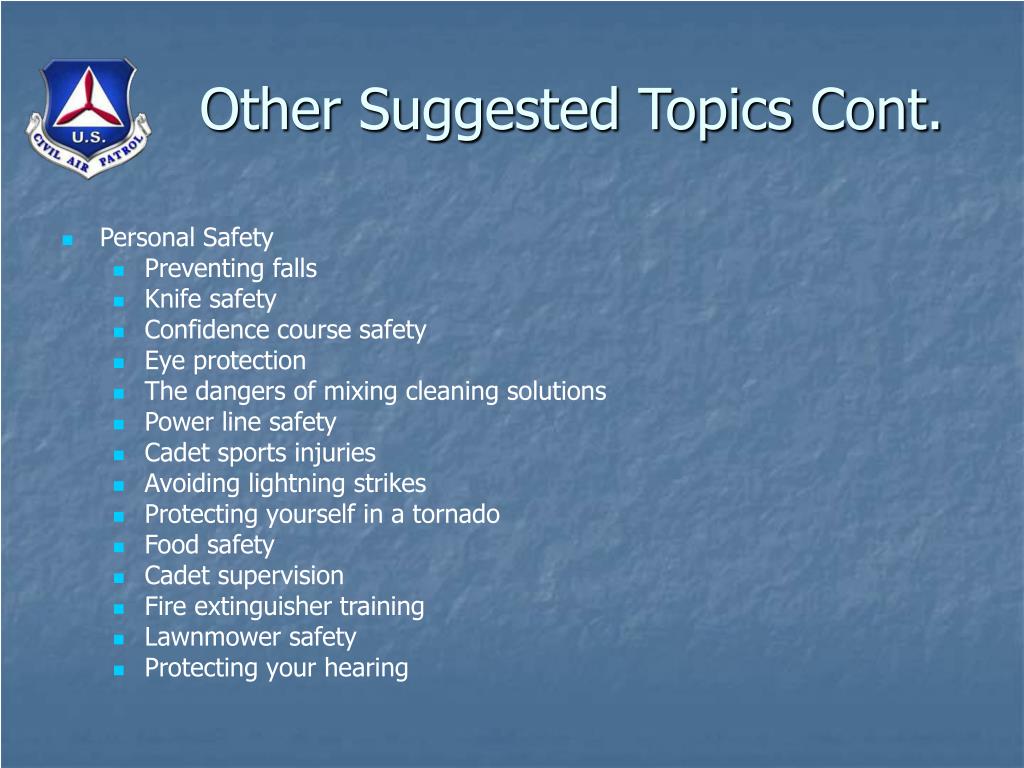 U.S.
CIVIL AIR PATROL

Other Suggested Topics Cont.

- Personal Safety
  - Preventing falls
  - Knife safety
  - Confidence course safety
  - Eye protection
  - The dangers of mixing cleaning solutions
  - Power line safety
  - Cadet sports injuries
  - Avoiding lightning strikes
  - Protecting yourself in a tornado
  - Food safety
  - Cadet supervision
  - Fire extinguisher training
  - Lawnmower safety
  - Protecting your hearing